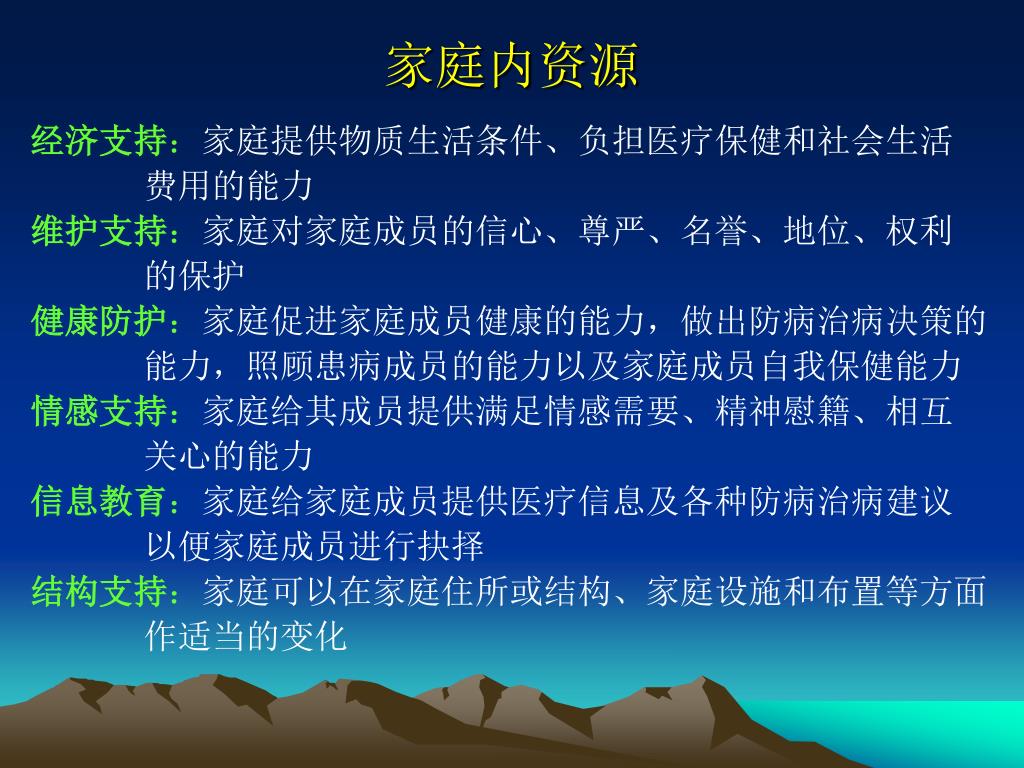 家庭内资源

经济支持：家庭提供物质生活条件、负担医疗保健和社会生活费用的能力

维护支持：家庭对家庭成员的信心、尊严、名誉、地位、权利的保护

健康防护：家庭促进家庭成员健康的能力，做出防病治病决策的能力，照顾患病成员的能力以及家庭成员自我保健能力

情感支持：家庭给其成员提供满足情感需要、精神慰籍、相互关心的能力

信息教育：家庭给家庭成员提供医疗信息及各种防病治病建议以便家庭成员进行抉择

结构支持：家庭可以在家庭住所或结构、家庭设施和布置等方面作适当的变化